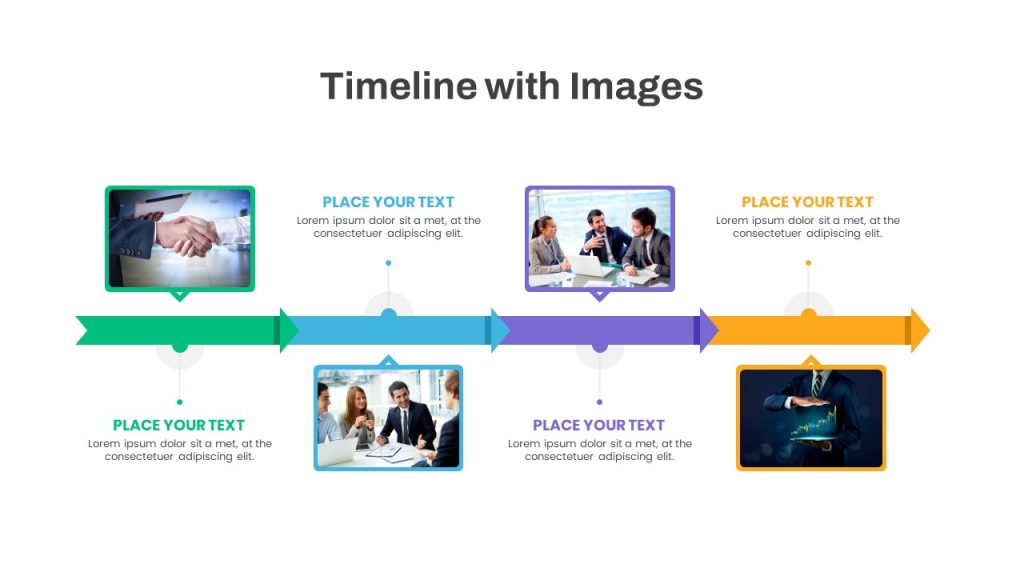 Timeline with Images

PLACE YOUR TEXT
Lorem ipsum dolor sit a met, at the consectetuer adipiscing elit.

PLACE YOUR TEXT
Lorem ipsum dolor sit a met, at the consectetuer adipiscing elit.

PLACE YOUR TEXT
Lorem ipsum dolor sit a met, at the consectetuer adipiscing elit.

PLACE YOUR TEXT
Lorem ipsum dolor sit a met, at the consectetuer adipiscing elit.